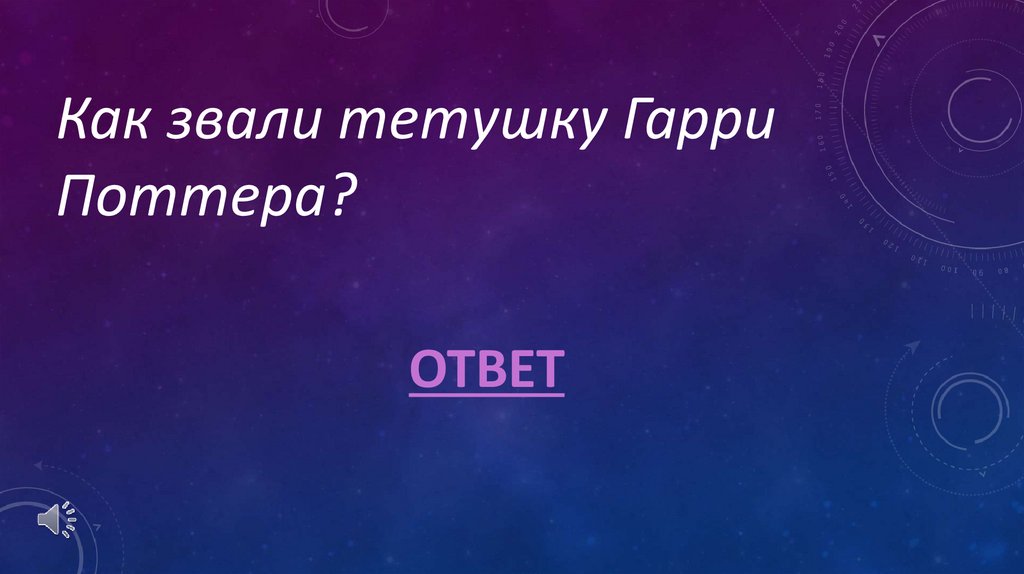 Как звали тетушку Гарри Поттера?

ОТВЕТ